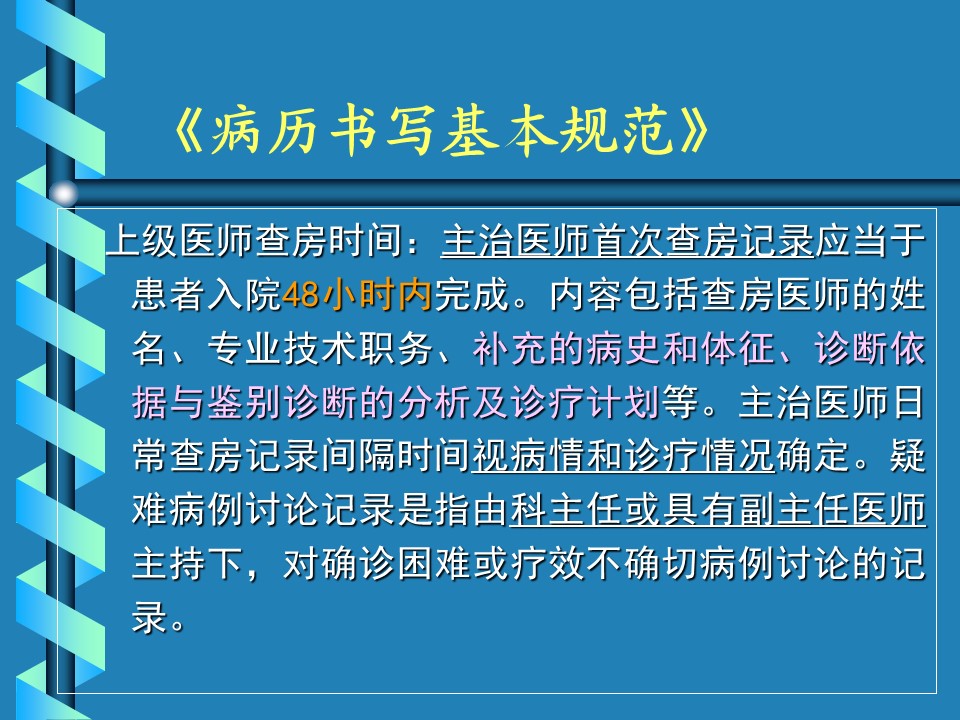 《病历书写基本规范》

上级医师查房时间：主治医师首次查房记录应当于患者入院48小时内完成。内容包括查房医师的姓名、专业技术职务、补充的病史和体征、诊断依据与鉴别诊断的分析及诊疗计划等。主治医师日常查房记录间隔时间视病情和诊疗情况确定。疑难病例讨论记录是指由科主任或具有副主任医师主持下，对确诊困难或疗效不确切病例讨论的记录。